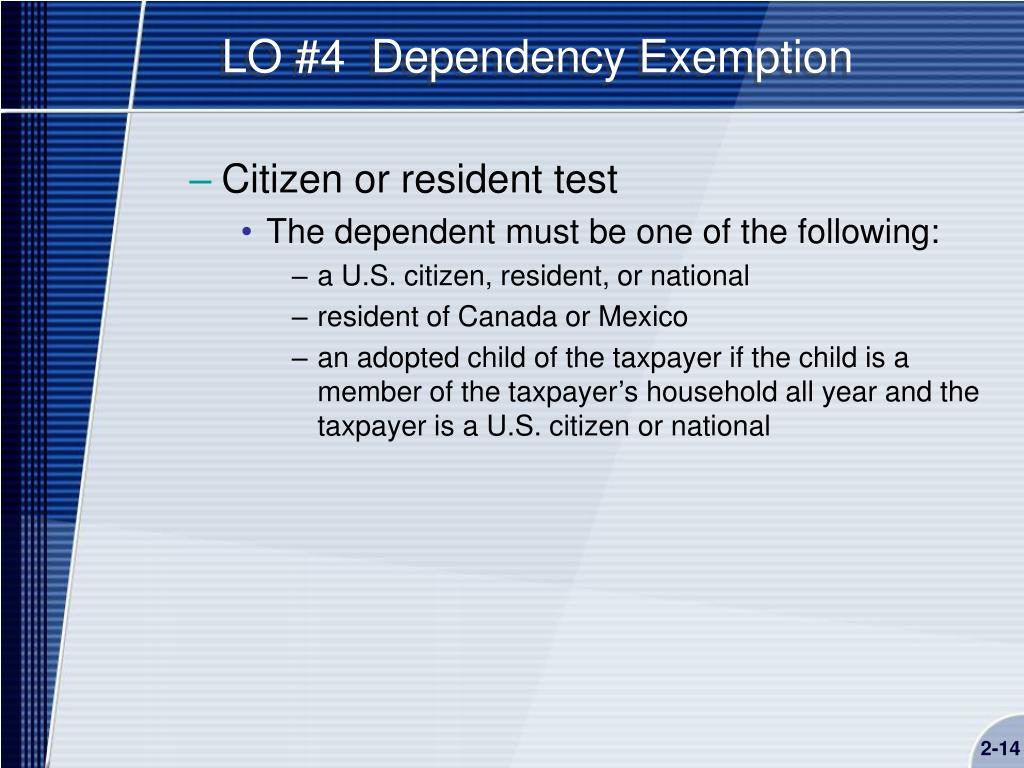 LO #4 Dependency Exemption

– Citizen or resident test

• The dependent must be one of the following:

– a U.S. citizen, resident, or national

– resident of Canada or Mexico

– an adopted child of the taxpayer if the child is a member of the taxpayer’s household all year and the taxpayer is a U.S. citizen or national

2-14